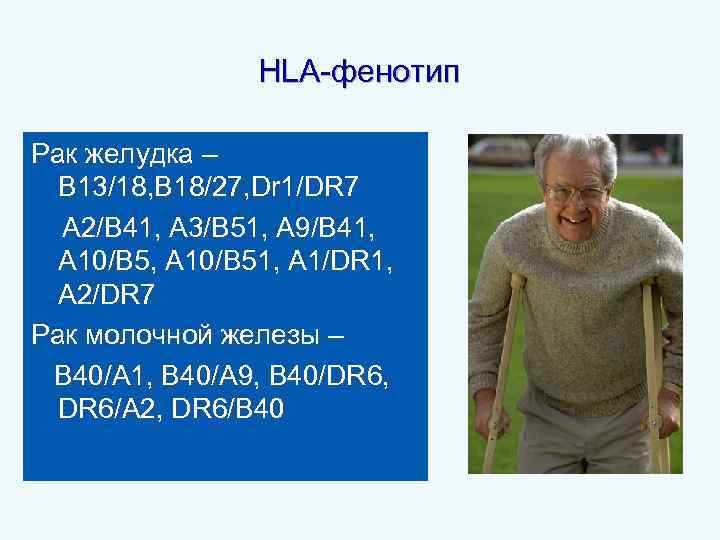 HLA-фенотип

Рак желудка – B13/18,B18/27,Dr1/DR7

A2/B41, A3/B51, A9/B41, A10/B5, A10/B51, A1/DR1, A2/DR7

Рак молочной железы –

B40/A1, B40/A9, B40/DR6, DR6/A2, DR6/B40